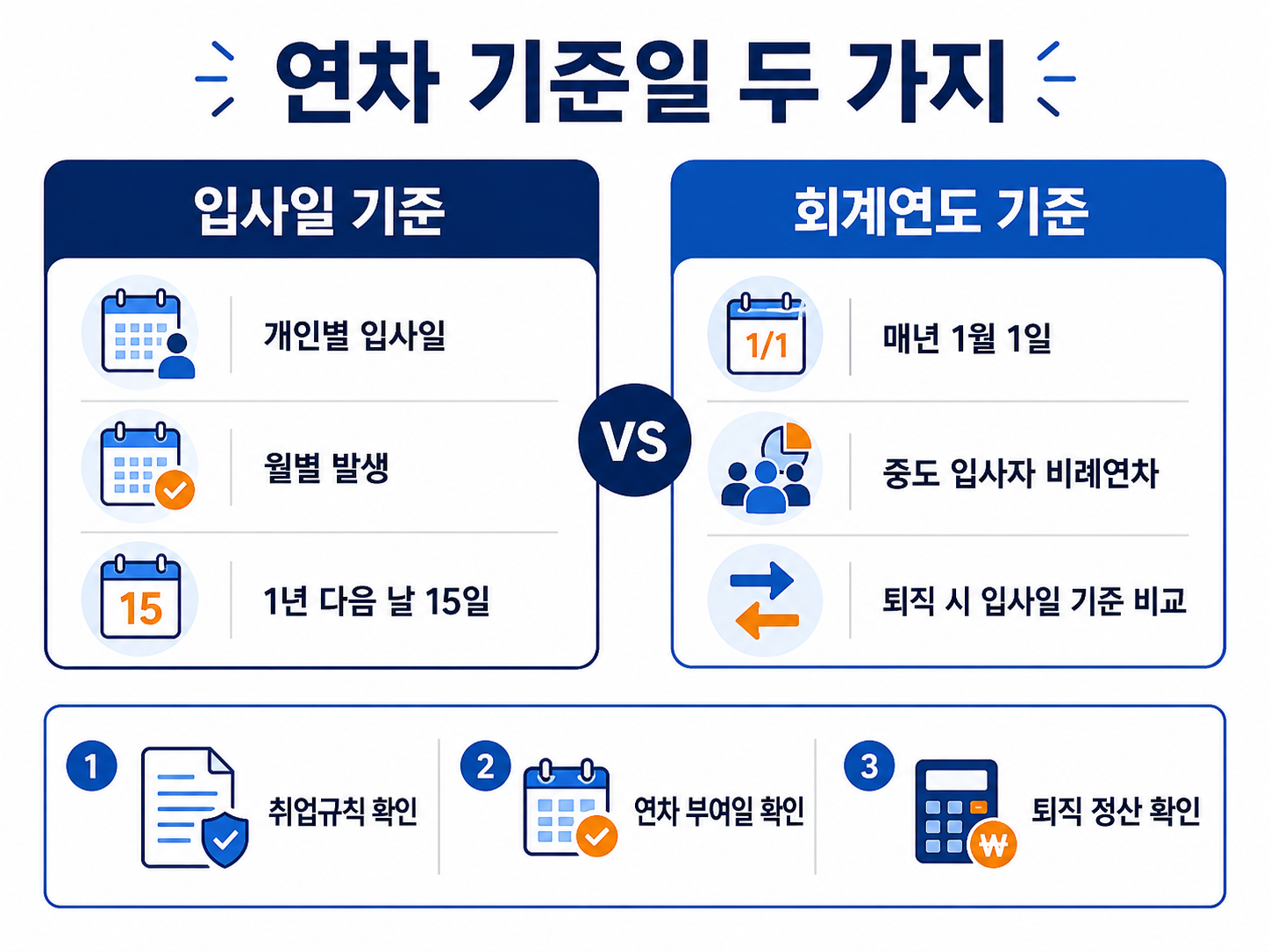 연차 기준일 두 가지

입사일 기준

개인별 입사일

월별 발생

15

1년 다음 날 15일

VS

회계연도 기준

1/1

매년 1월 1일

중도 입사자 비례연차

퇴직 시 입사일 기준 비교

1 취업규칙 확인

2 연차 부여일 확인

3 ₩ 퇴직 정산 확인